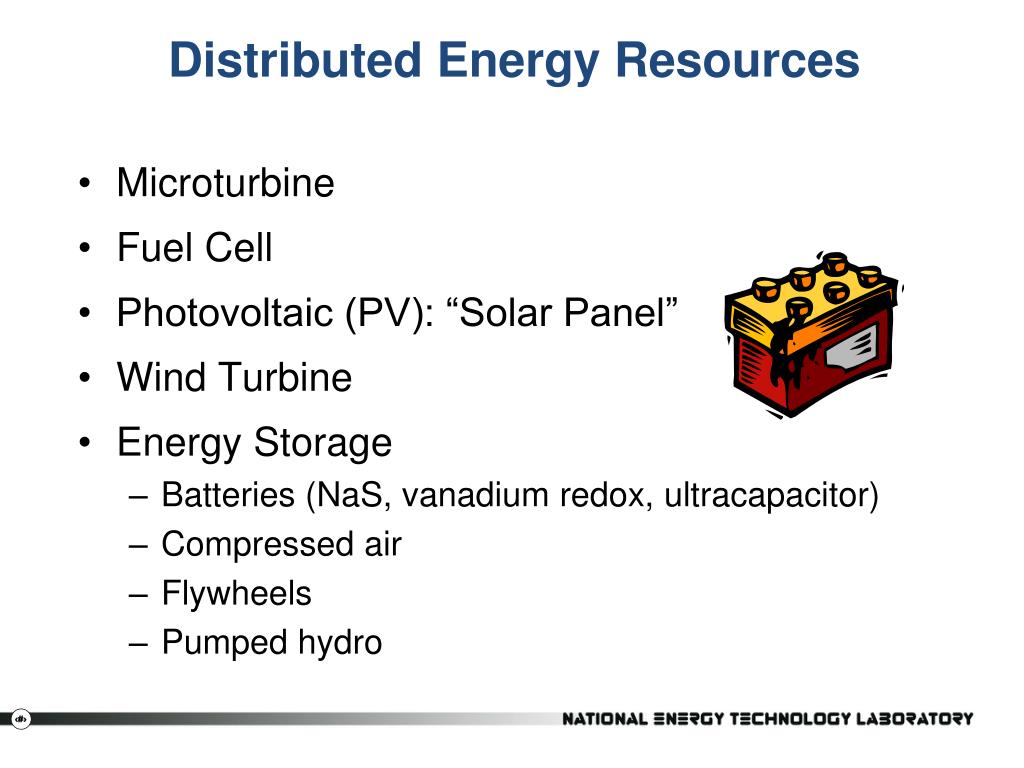 Distributed Energy Resources

• Microturbine
• Fuel Cell
• Photovoltaic (PV): “Solar Panel”
• Wind Turbine
• Energy Storage
– Batteries (NaS, vanadium redox, ultracapacitor)
– Compressed air
– Flywheels
– Pumped hydro

NATIONAL ENERGY TECHNOLOGY LABORATORY